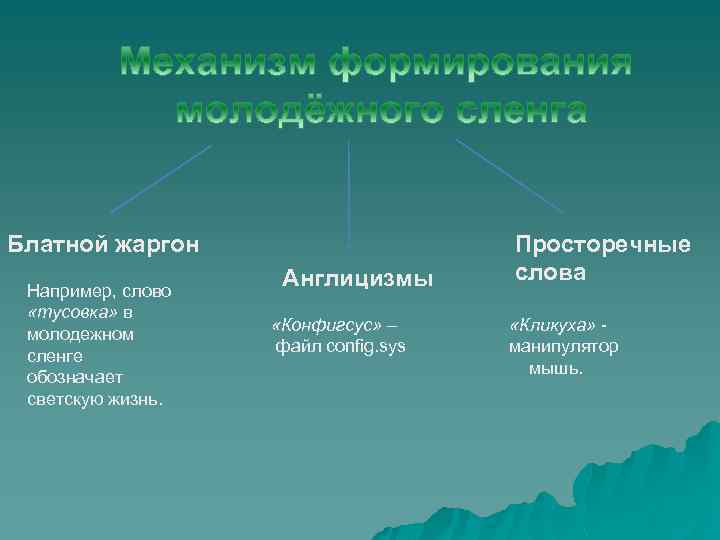 Механизм формирования молодёжного сленга

Блатной жаргон

Например, слово «тусовка» в молодежном сленге обозначает светскую жизнь.

Англицизмы

«Конфигсус» – файл config.sys

Просторечные слова

«Кликуха» - манипулятор мышь.